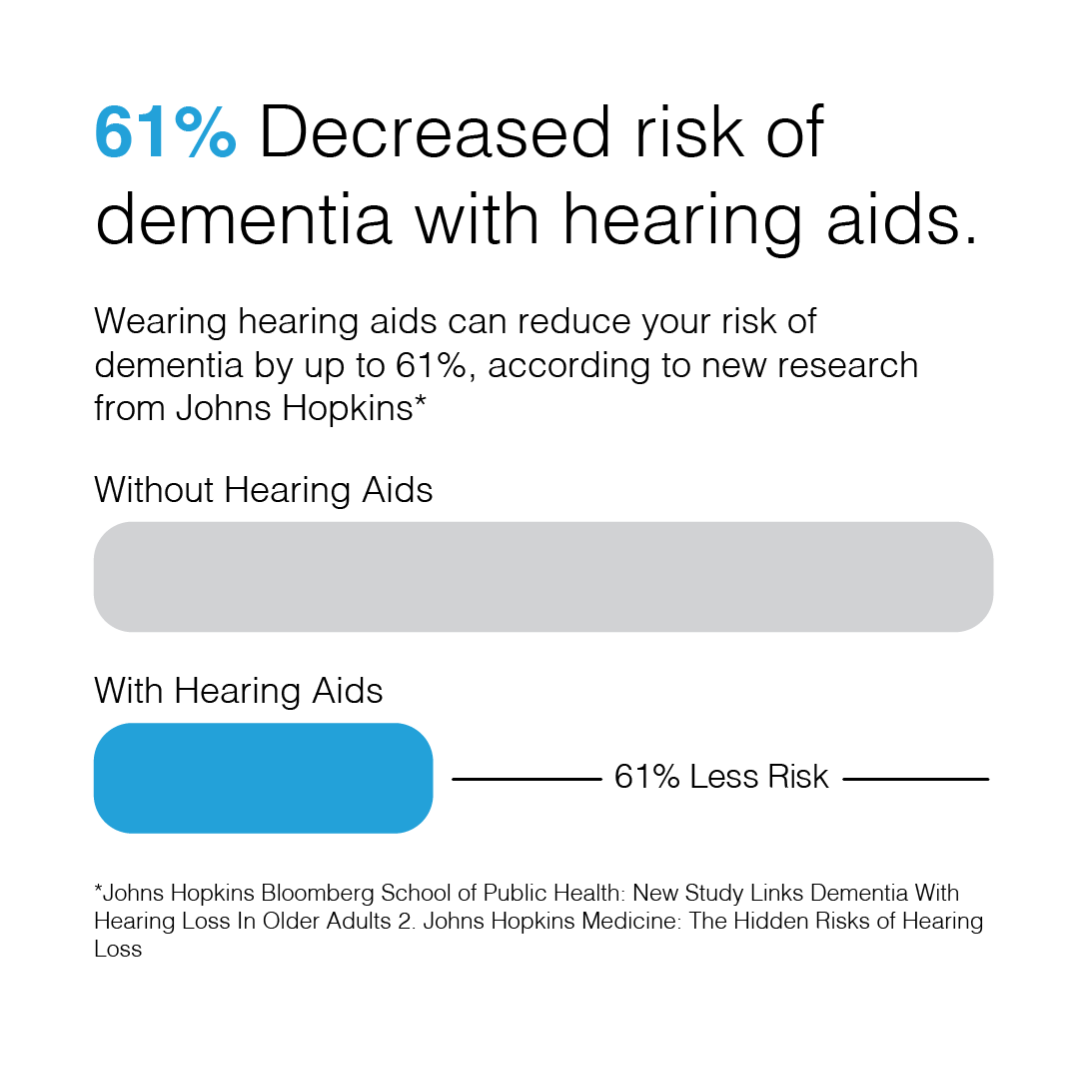 61% Decreased risk of dementia with hearing aids.

Wearing hearing aids can reduce your risk of dementia by up to 61%, according to new research from Johns Hopkins*

Without Hearing Aids

With Hearing Aids

61% Less Risk

*Johns Hopkins Bloomberg School of Public Health: New Study Links Dementia With Hearing Loss In Older Adults 2. Johns Hopkins Medicine: The Hidden Risks of Hearing Loss